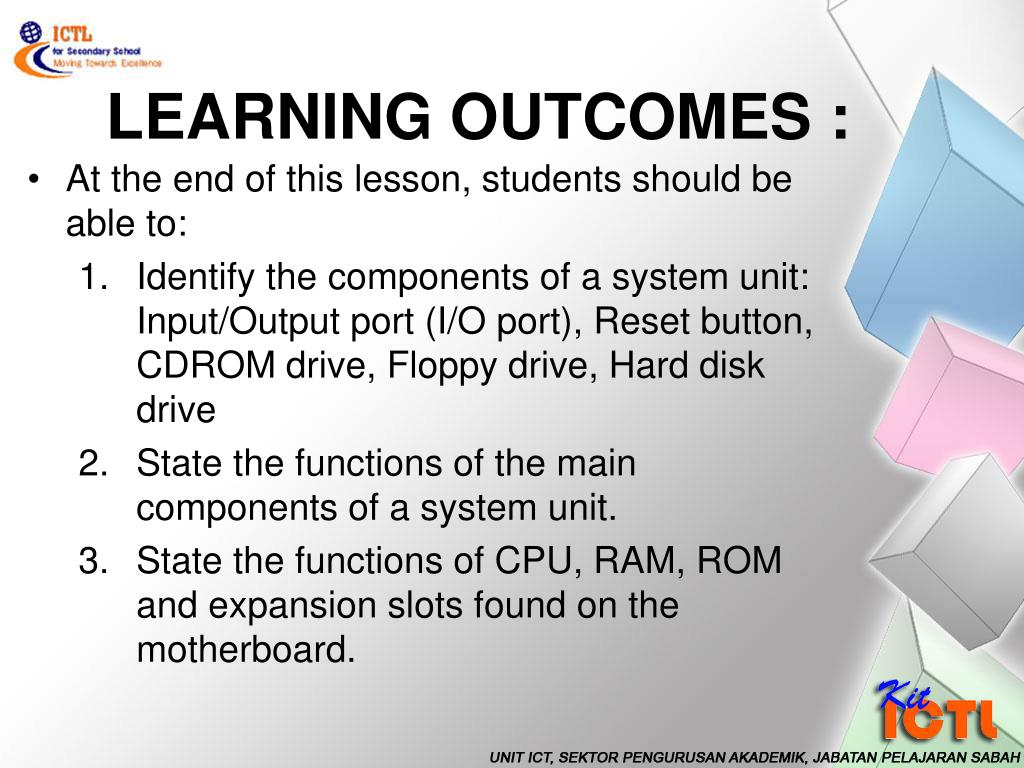 ICTL
for Secondary School
Moving Towards Excellence

LEARNING OUTCOMES :

• At the end of this lesson, students should be able to:

1. Identify the components of a system unit: Input/Output port (I/O port), Reset button, CDROM drive, Floppy drive, Hard disk drive
2. State the functions of the main components of a system unit.
3. State the functions of CPU, RAM, ROM and expansion slots found on the motherboard.

Kit ICTL

UNIT ICT, SEKTOR PENGURUSAN AKADEMIK, JABATAN PELAJARAN SABAH